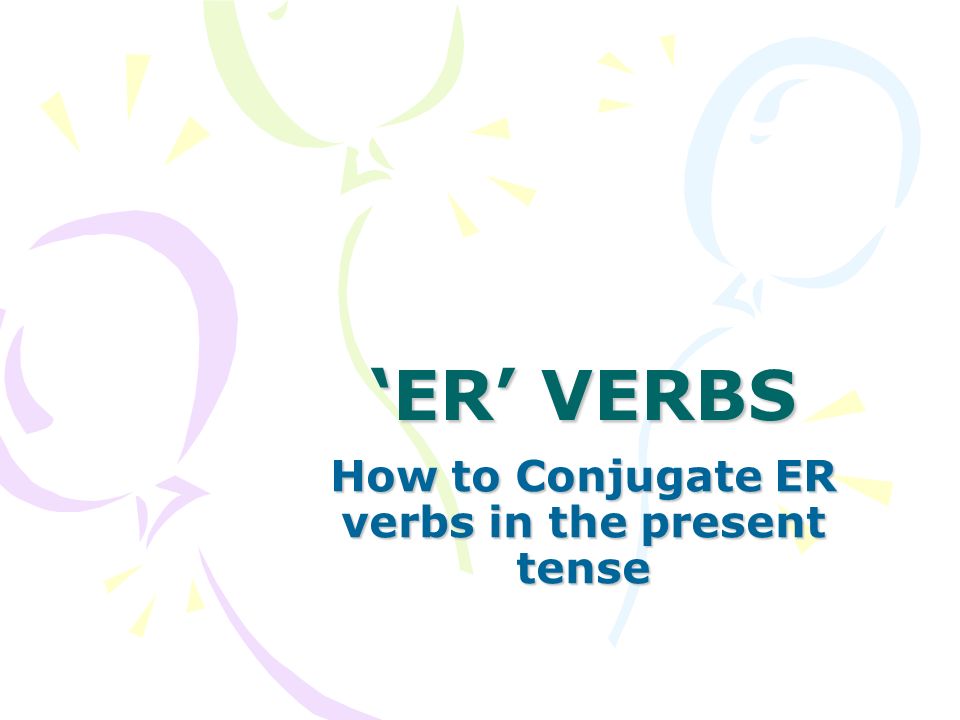 ‘ER’ VERBS

How to Conjugate ER verbs in the present tense